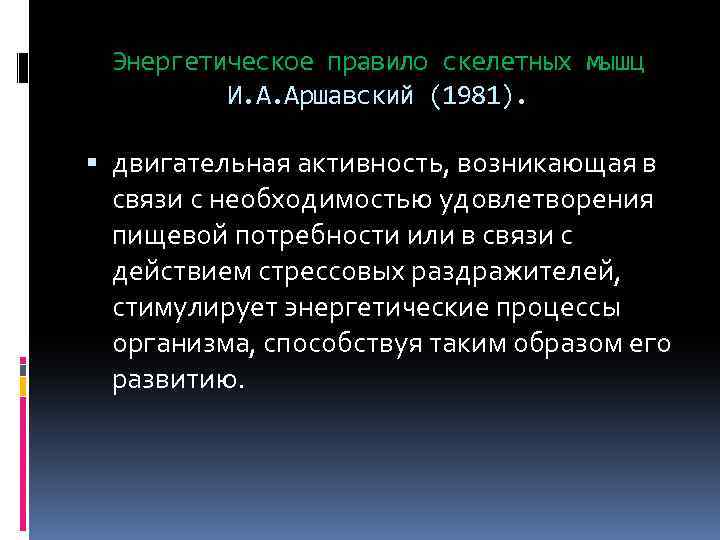 Энергетическое правило скелетных мышц И.А.Аршавский (1981).

▪ двигательная активность, возникающая в связи с необходимостью удовлетворения пищевой потребности или в связи с действием стрессовых раздражителей, стимулирует энергетические процессы организма, способствуя таким образом его развитию.